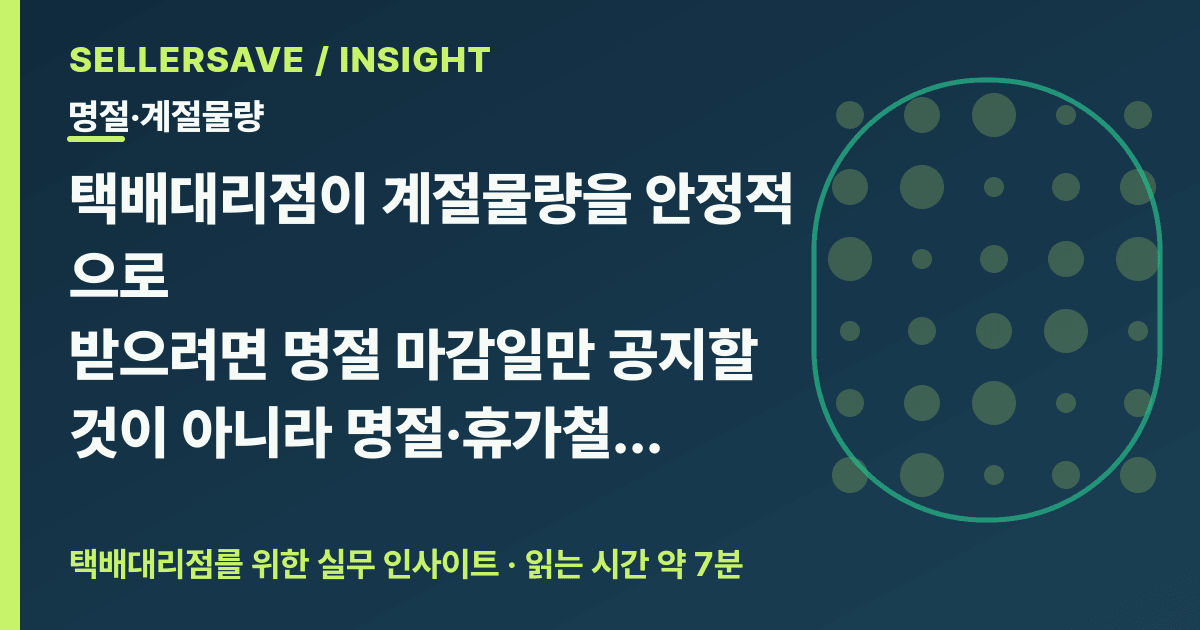 SELLERSAVE / INSIGHT

명절·계절물량

택배대리점이 계절물량을 안정적으로 받으려면 명절 마감일만 공지할 것이 아니라 명절·휴가철...

택배대리점를 위한 실무 인사이트 · 읽는 시간 약 7분